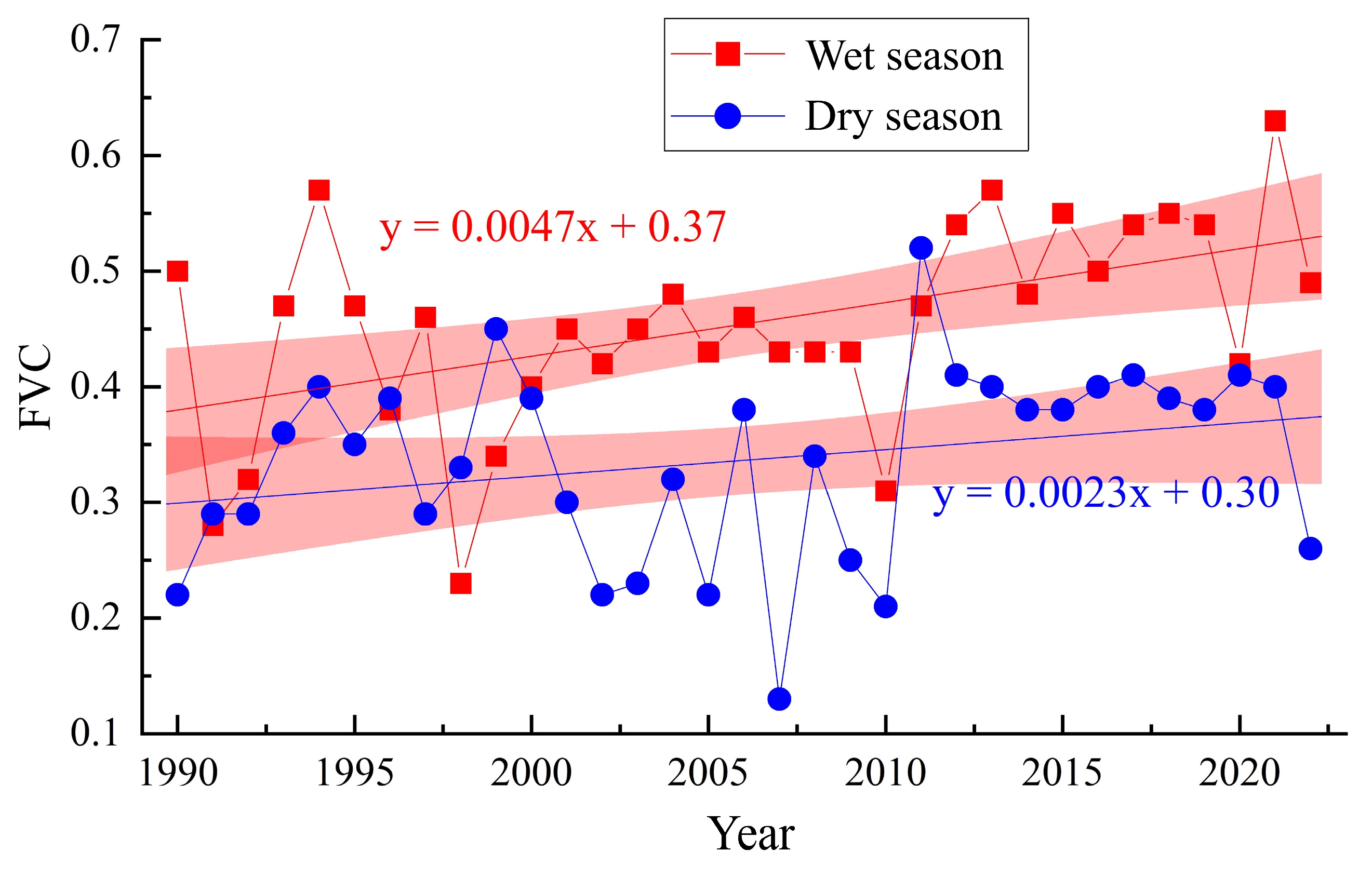 Wet season
Dry season

$y = 0.0047x + 0.37$

$y = 0.0023x + 0.30$

FVC

0.7
0.6
0.5
0.4
0.3
0.2
0.1

1990
1995
2000
2005
2010
2015
2020

Year